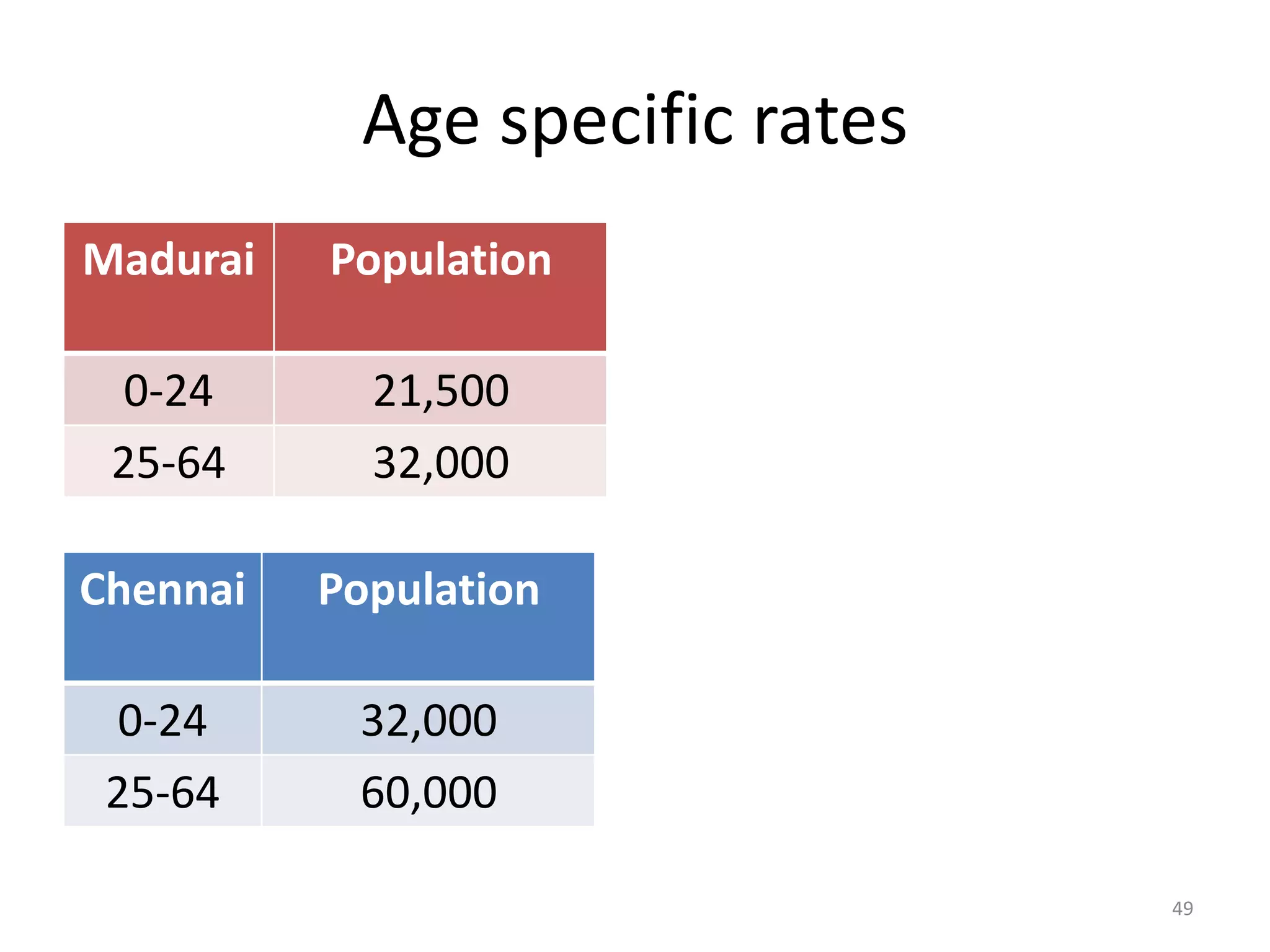 Age specific rates

| Madurai | Population |
|---|---|
| 0-24 | 21,500 |
| 25-64 | 32,000 |

| Chennai | Population |
|---|---|
| 0-24 | 32,000 |
| 25-64 | 60,000 |

49